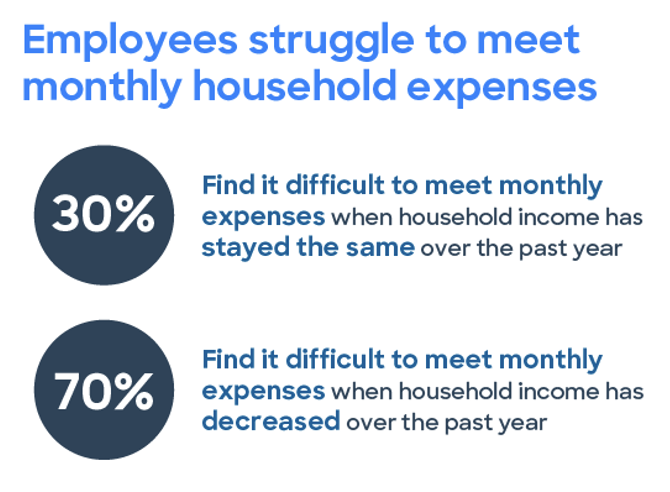 Employees struggle to meet monthly household expenses

30%

Find it difficult to meet monthly expenses when household income has stayed the same over the past year

70%

Find it difficult to meet monthly expenses when household income has decreased over the past year